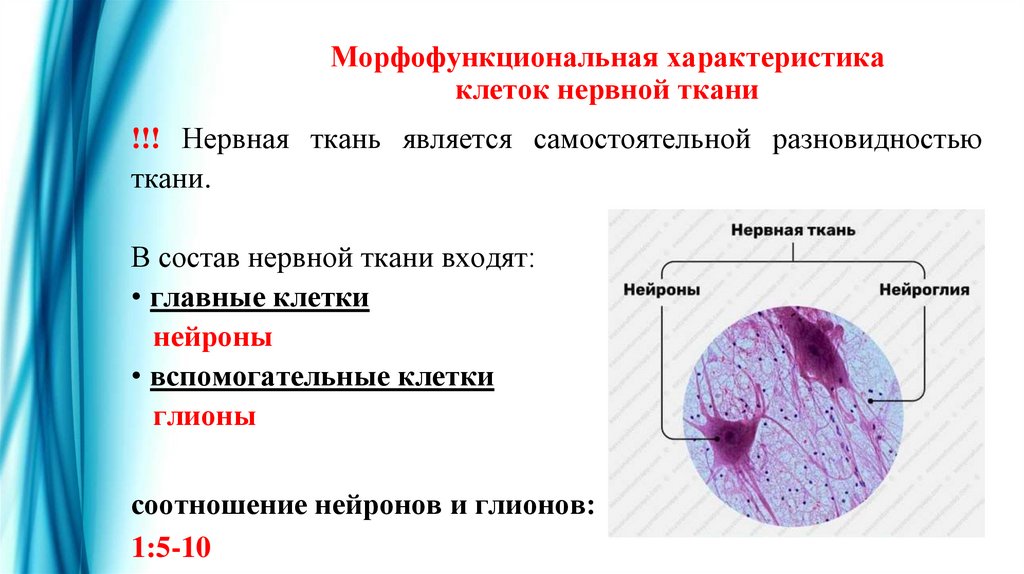 Морфофункциональная характеристика клеток нервной ткани

!!! Нервная ткань является самостоятельной разновидностью ткани.

В состав нервной ткани входят:
• главные клетки
нейроны
• вспомогательные клетки
глионы

соотношение нейронов и глионов:
1:5-10

Нервная ткань
Нейроны
Нейроглия